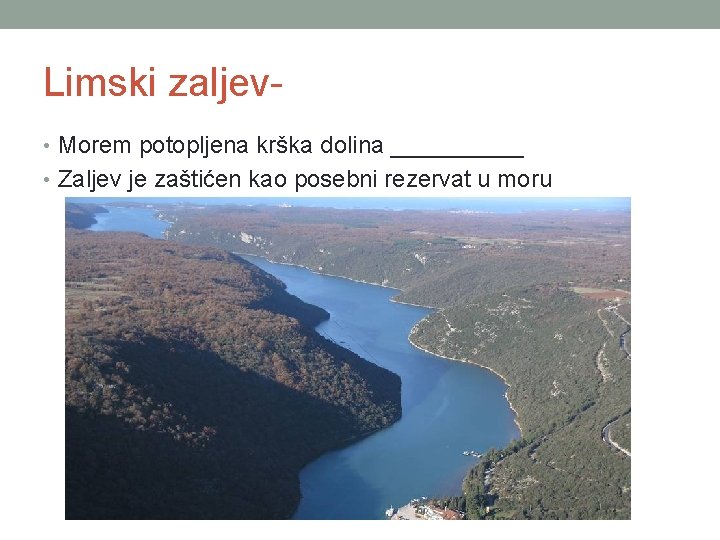 Limski zaljev-

• Morem potopljena krška dolina __________
• Zaljev je zaštićen kao posebni rezervat u moru